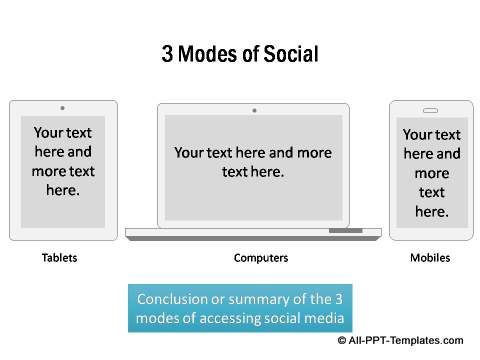 3 Modes of Social

Your text here and more text here.

Your text here and more text here.

Your text here and more text here.

Tablets

Computers

Mobiles

Conclusion or summary of the 3 modes of accessing social media

© All-PPT-Templates.com